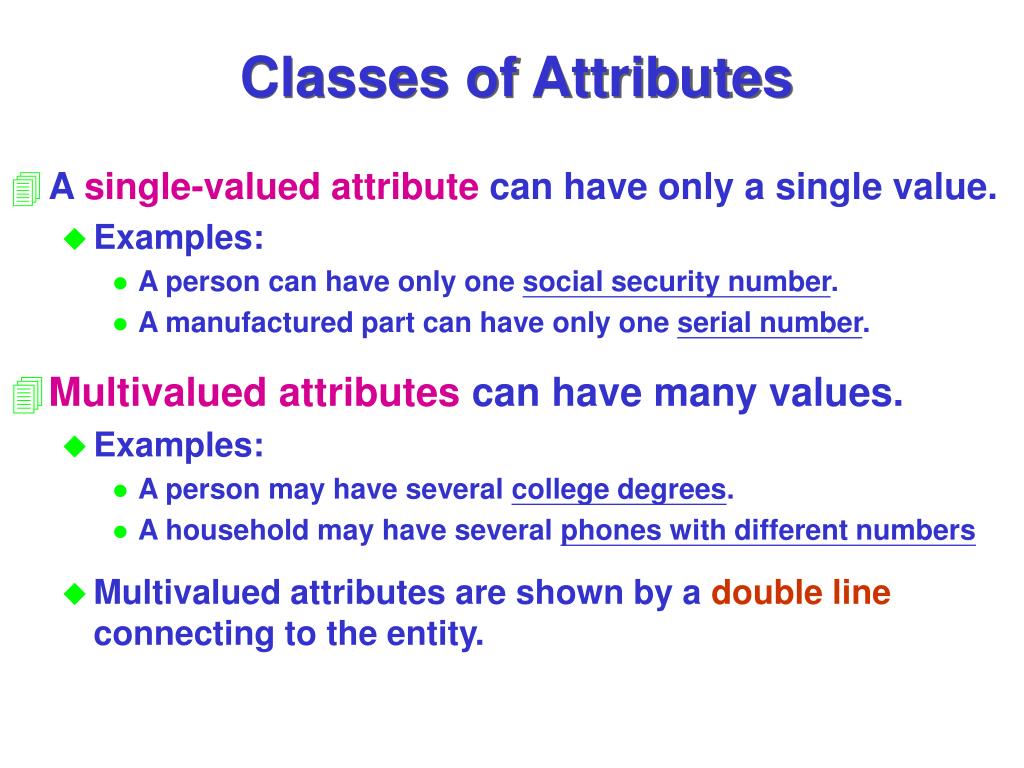 Classes of Attributes

A single-valued attribute can have only a single value.

Examples:

A person can have only one social security number.

A manufactured part can have only one serial number.

Multivalued attributes can have many values.

Examples:

A person may have several college degrees.

A household may have several phones with different numbers

Multivalued attributes are shown by a double line connecting to the entity.